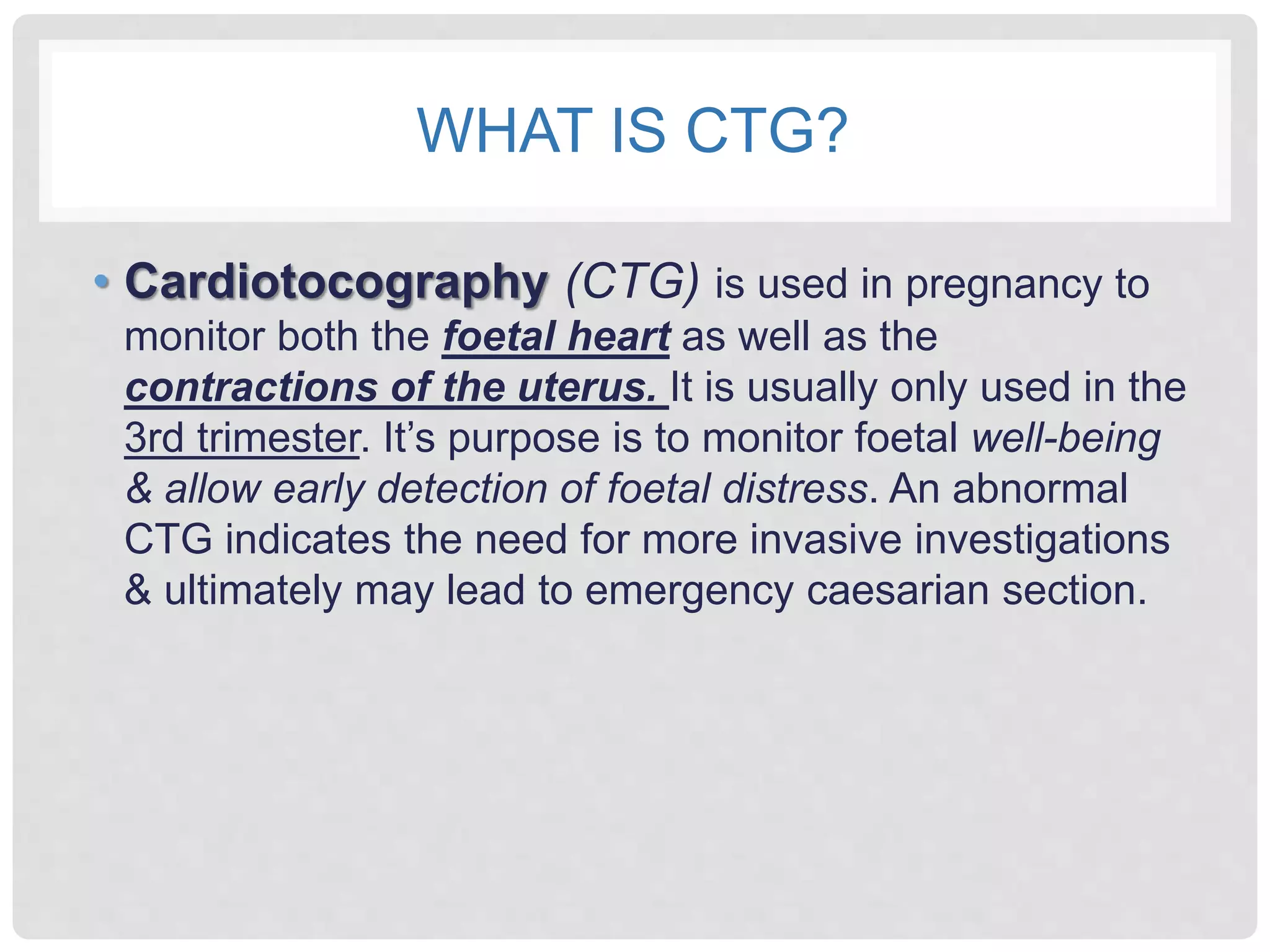 WHAT IS CTG?

• Cardiotocography (CTG) is used in pregnancy to monitor both the foetal heart as well as the contractions of the uterus. It is usually only used in the 3rd trimester. It’s purpose is to monitor foetal well-being & allow early detection of foetal distress. An abnormal CTG indicates the need for more invasive investigations & ultimately may lead to emergency caesarian section.